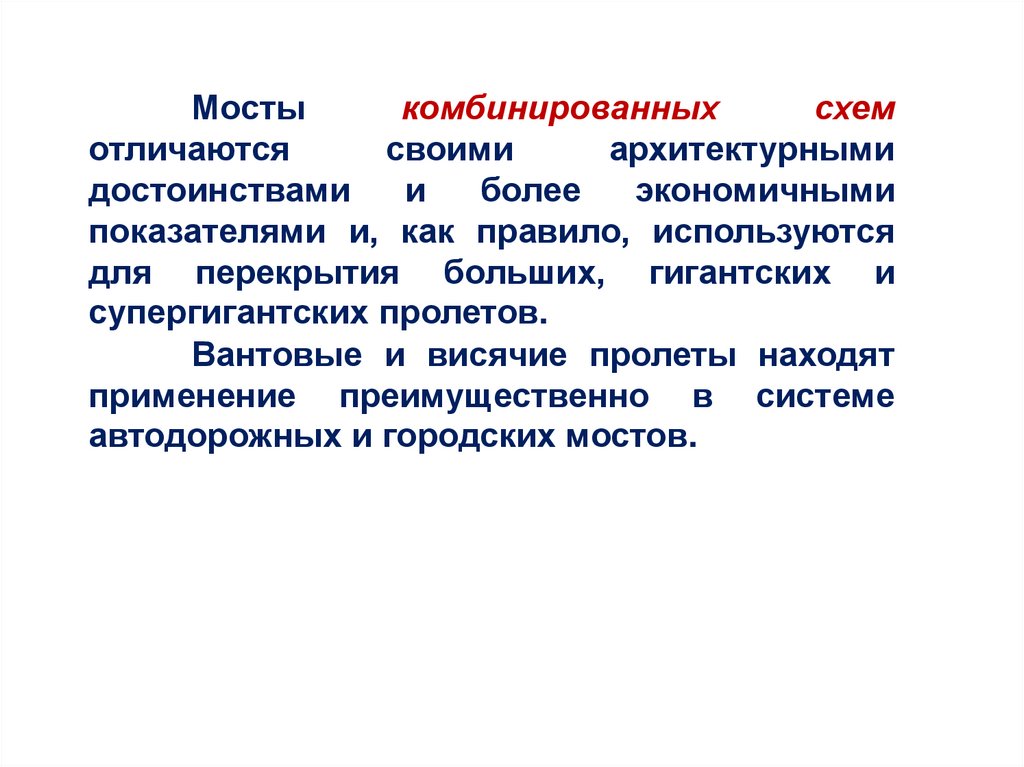 Мосты комбинированных схем отличаются своими архитектурными достоинствами и более экономичными показателями и, как правило, используются для перекрытия больших, гигантских и супергигантских пролетов.

Вантовые и висячие пролеты находят применение преимущественно в системе автодорожных и городских мостов.